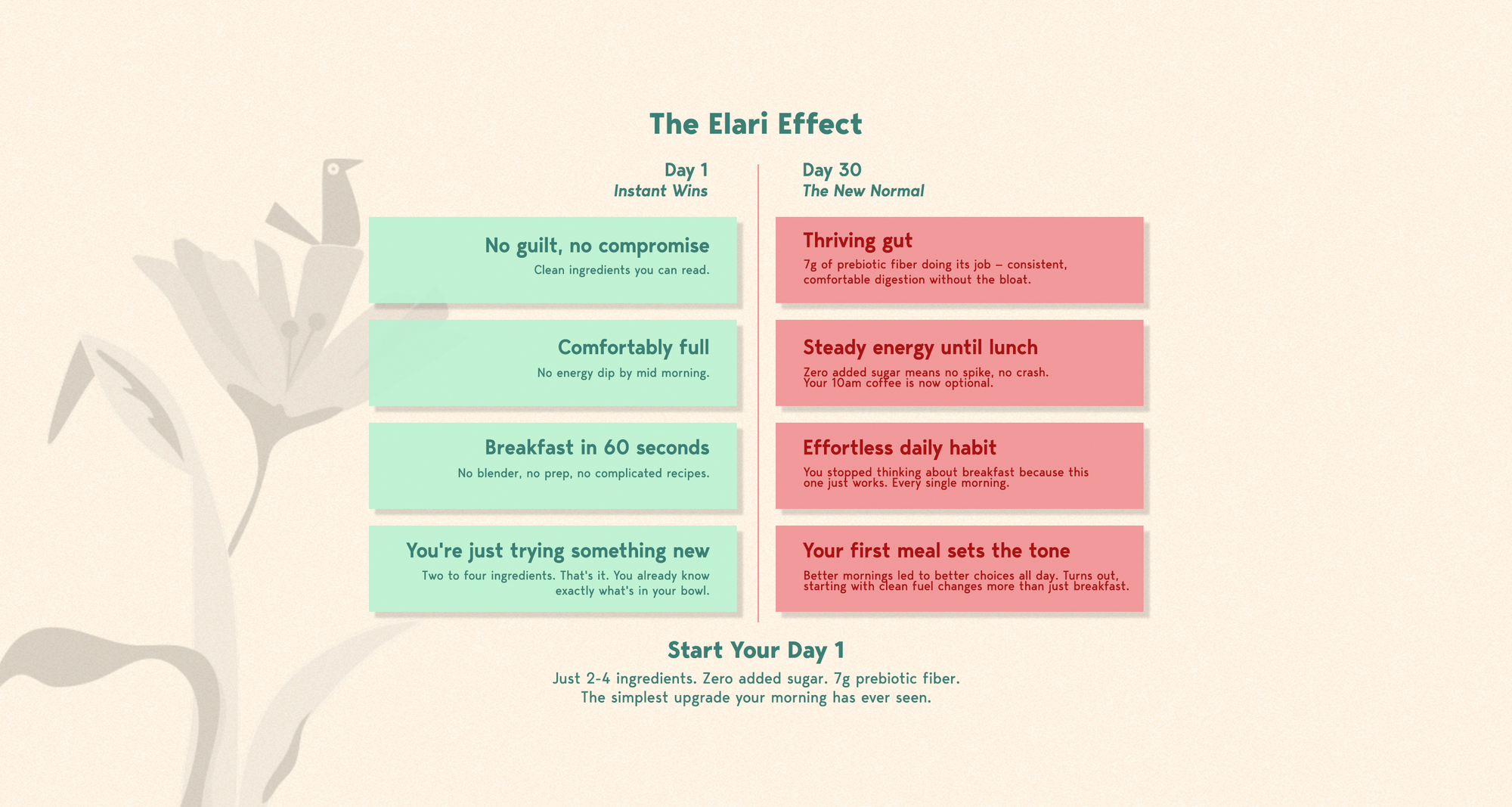 The Elari Effect

Day 1
Instant Wins

No guilt, no compromise
Clean ingredients you can read.

Comfortably full
No energy dip by mid morning.

Breakfast in 60 seconds
No blender, no prep, no complicated recipes.

You're just trying something new
Two to four ingredients. That's it. You already know exactly what's in your bowl.

Day 30
The New Normal

Thriving gut
7g of prebiotic fiber doing its job – consistent, comfortable digestion without the bloat.

Steady energy until lunch
Zero added sugar means no spike, no crash. Your 10am coffee is now optional.

Effortless daily habit
You stopped thinking about breakfast because this one just works. Every single morning.

Your first meal sets the tone
Better mornings led to better choices all day. Turns out, starting with clean fuel changes more than just breakfast.

Start Your Day 1
Just 2-4 ingredients. Zero added sugar. 7g prebiotic fiber.
The simplest upgrade your morning has ever seen.